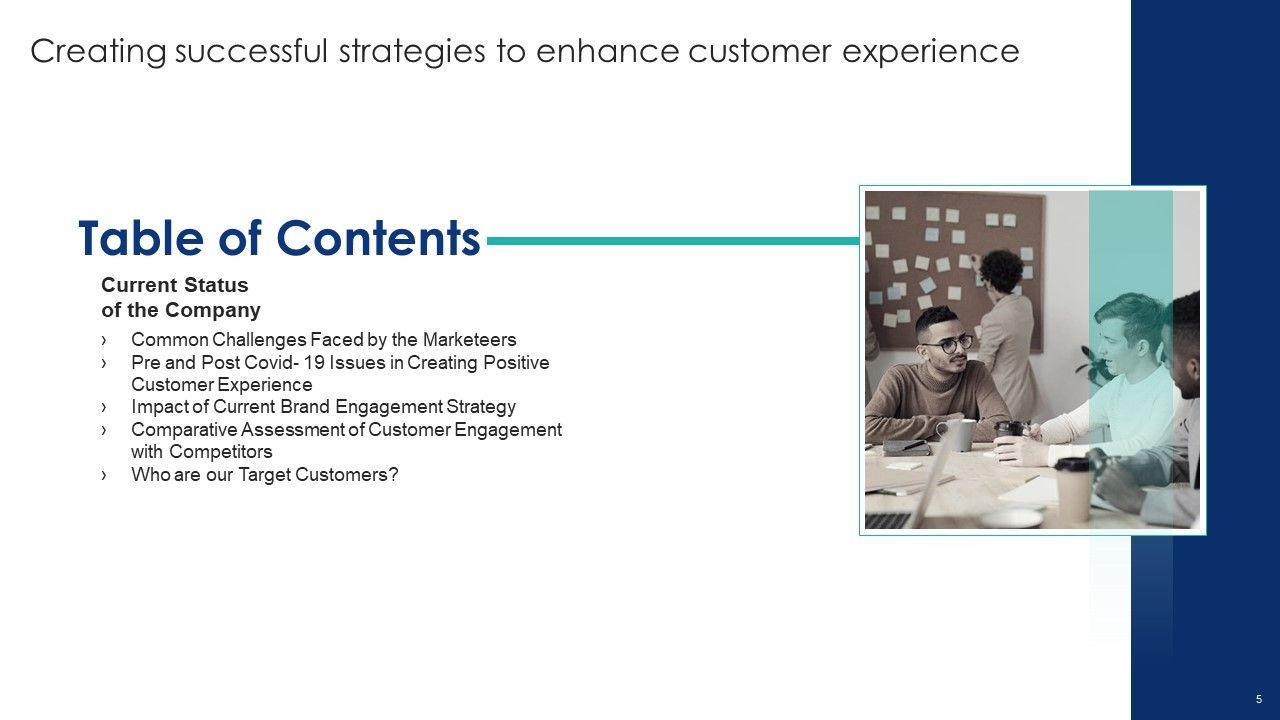 Creating successful strategies to enhance customer experience

Table of Contents

Current Status of the Company

› Common Challenges Faced by the Marketeers
› Pre and Post Covid- 19 Issues in Creating Positive Customer Experience
› Impact of Current Brand Engagement Strategy
› Comparative Assessment of Customer Engagement with Competitors
› Who are our Target Customers?

5